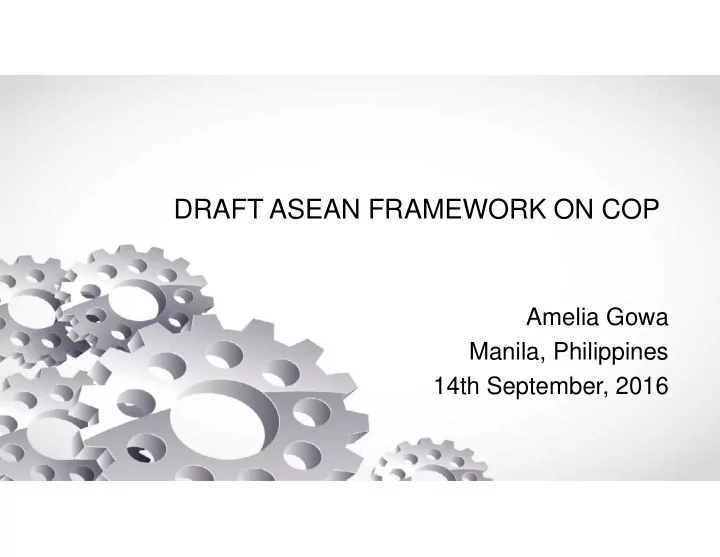 DRAFT ASEAN FRAMEWORK ON COP

Amelia Gowa
Manila, Philippines
14th September, 2016